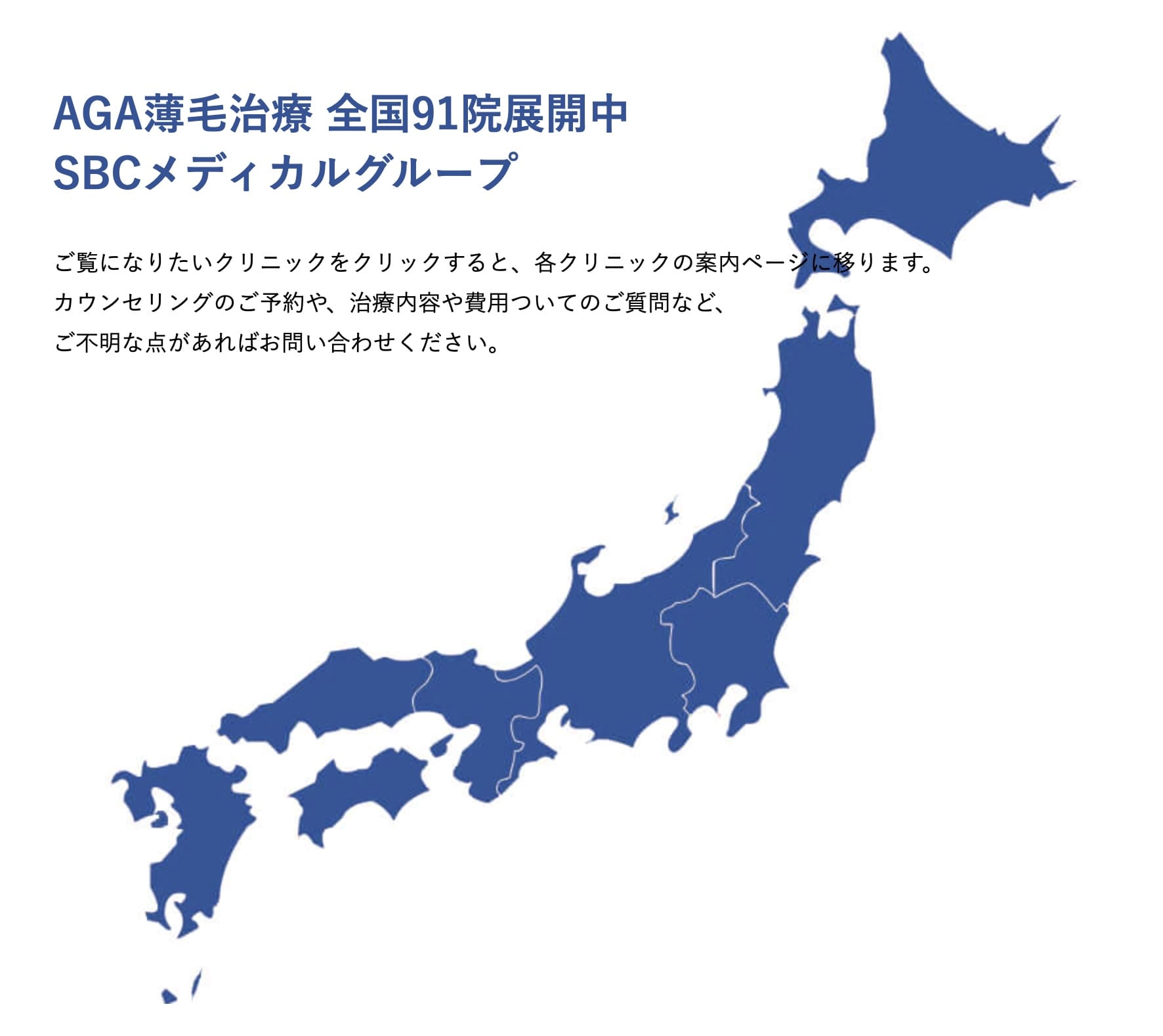 AGA薄毛治療 全国91院展開中
SBCメディカルグループ

ご覧になりたいクリニックをクリックすると、各クリニックの案内ページに移ります。
カウンセリングのご予約や、治療内容や費用ついてのご質問など、
ご不明な点があればお問い合わせください。